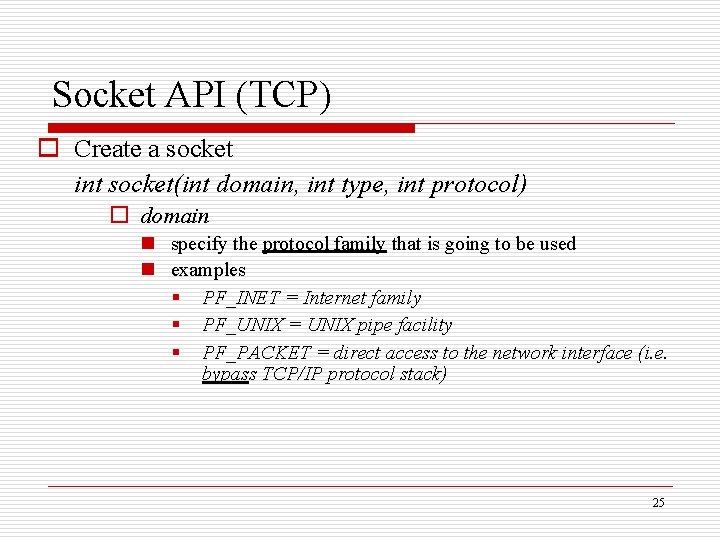 Socket API (TCP)

Create a socket

int socket(int domain, int type, int protocol)

domain

specify the protocol family that is going to be used

examples

PF_INET = Internet family

PF_UNIX = UNIX pipe facility

PF_PACKET = direct access to the network interface (i.e. bypass TCP/IP protocol stack)

25